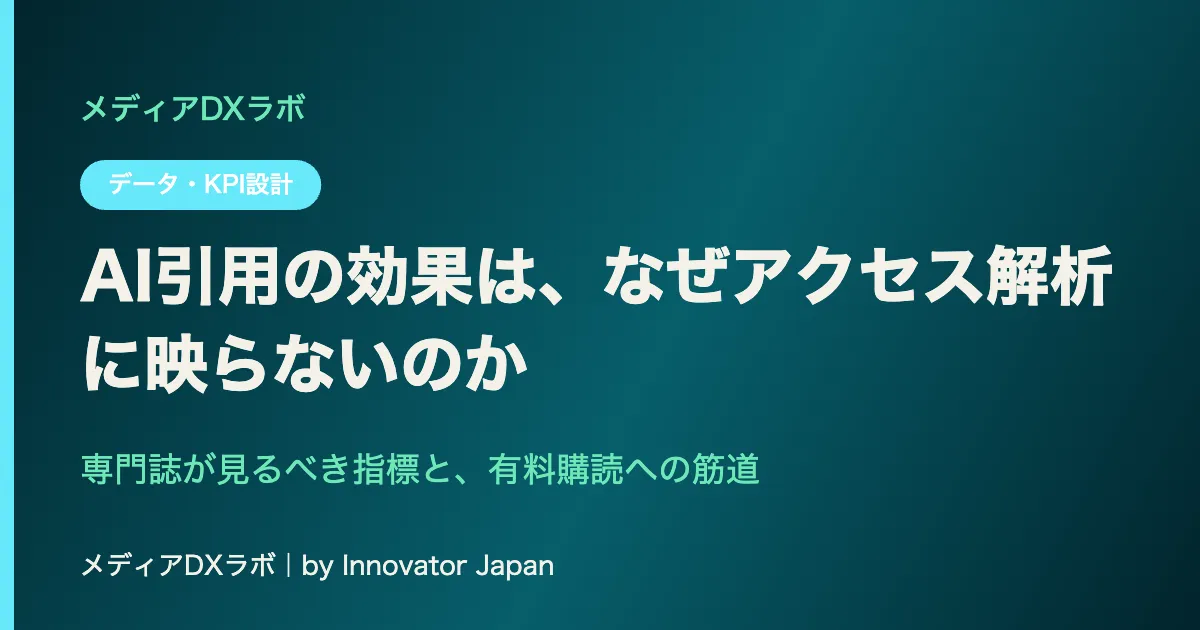 メディアDXラボ

データ・KPI設計

AI引用の効果は、なぜアクセス解析に映らないのか

専門誌が見るべき指標と、有料購読への筋道

メディアDXラボ | by Innovator Japan